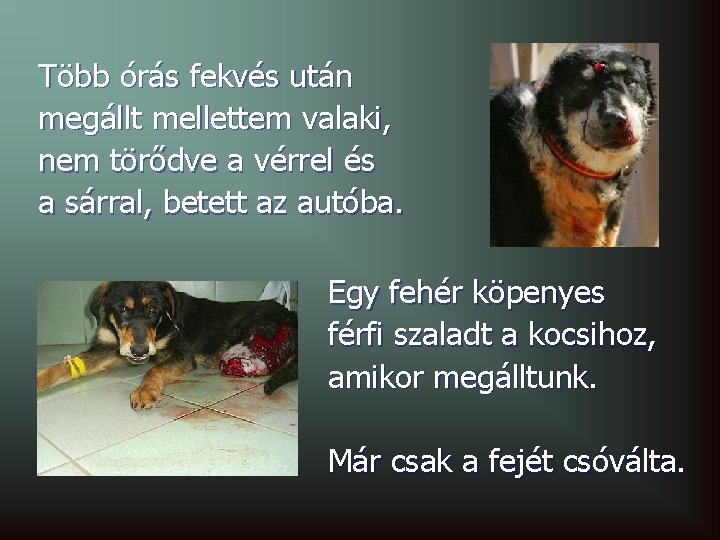 Több órás fekvés után megállt mellettem valaki, nem törődve a vérrel és a sárral, betett az autóba.

Egy fehér köpenyes férfi szaladt a kocsihoz, amikor megálltunk.

Már csak a fejét csóválta.